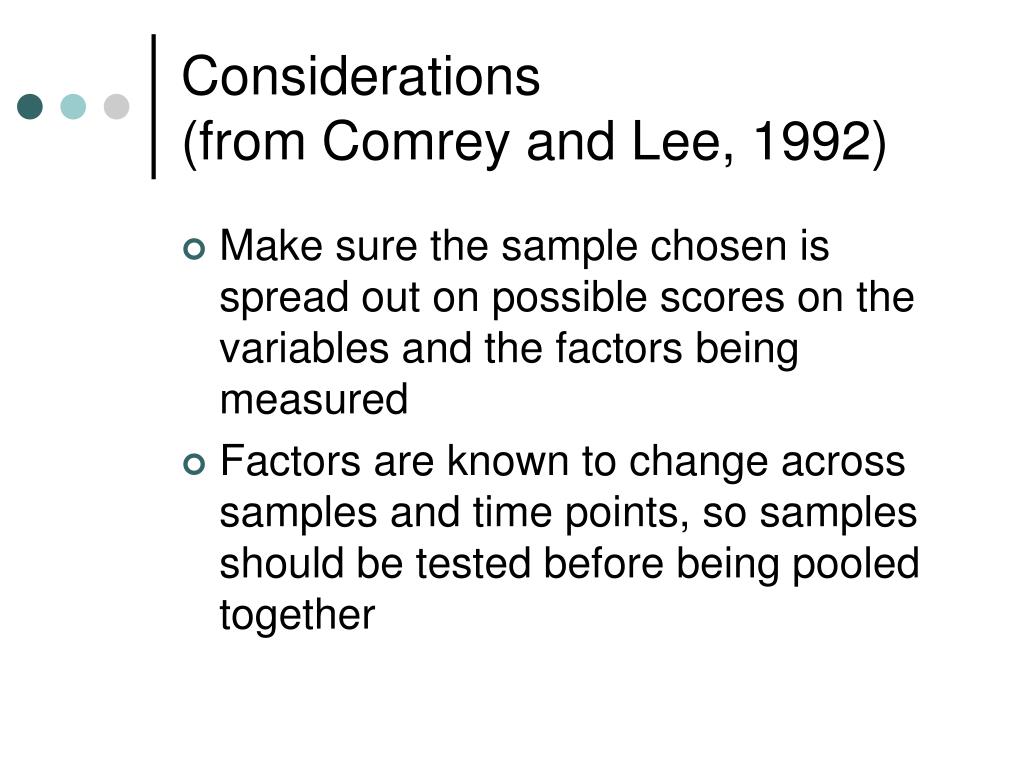 Considerations
(from Comrey and Lee, 1992)

Make sure the sample chosen is spread out on possible scores on the variables and the factors being measured

Factors are known to change across samples and time points, so samples should be tested before being pooled together